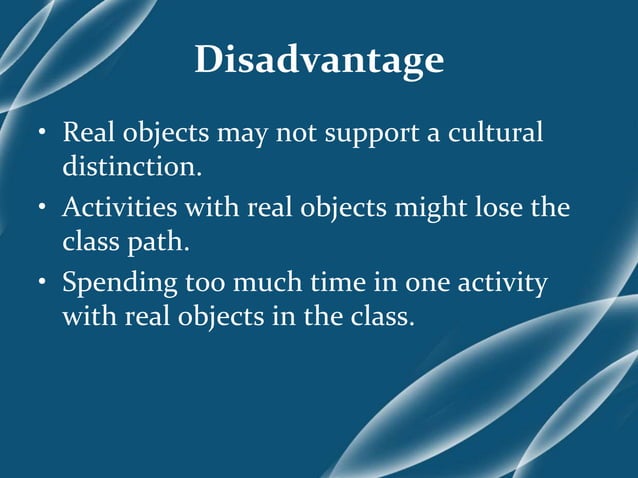 Disadvantage

• Real objects may not support a cultural distinction.

• Activities with real objects might lose the class path.

• Spending too much time in one activity with real objects in the class.